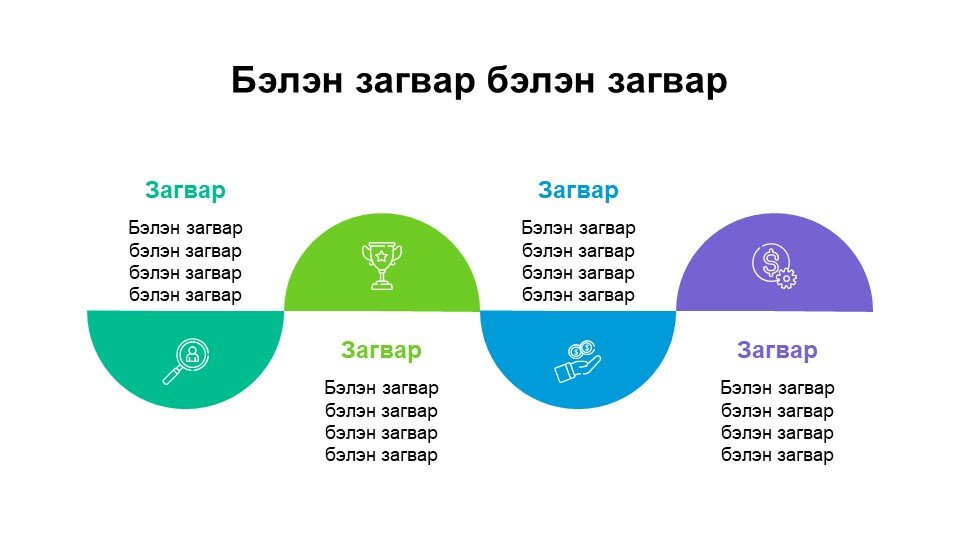 Бэлэн загвар бэлэн загвар

Загвар

Бэлэн загвар бэлэн загвар бэлэн загвар бэлэн загвар

Загвар

Бэлэн загвар бэлэн загвар бэлэн загвар бэлэн загвар

Загвар

Бэлэн загвар бэлэн загвар бэлэн загвар бэлэн загвар

Загвар

Бэлэн загвар бэлэн загвар бэлэн загвар бэлэн загвар